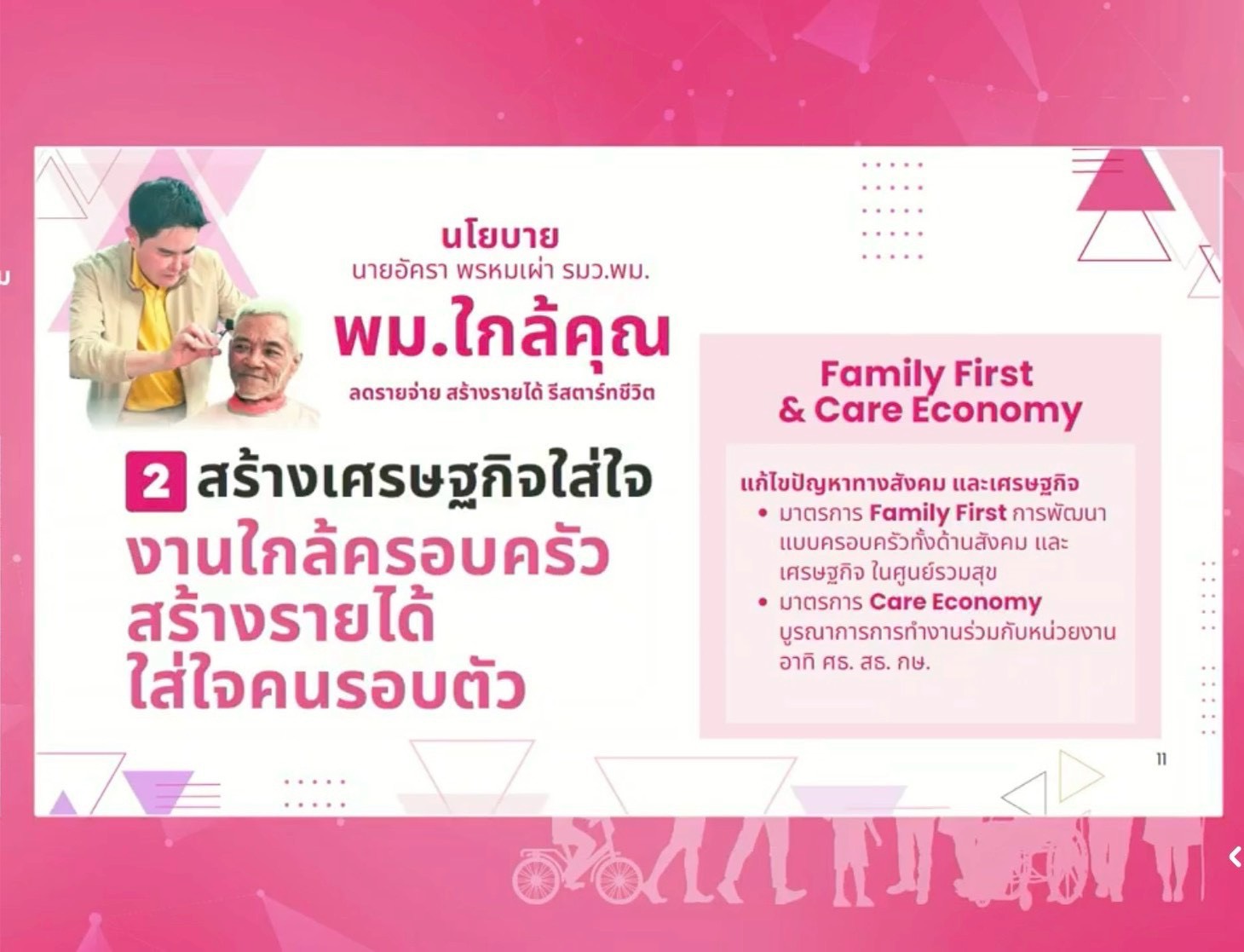 นโยบาย
นายอัครา พรหมเผ่า รมว.พม.
พม.ใกล้คุณ
ลดรายจ่าย สร้างรายได้ รีสตาร์ทชีวิต

2 สร้างเศรษฐกิจใส่ใจ
งานใกล้ครอบครัว
สร้างรายได้
ใส่ใจคนรอบตัว

Family First
& Care Economy

แก้ไขปัญหาทางสังคม และเศรษฐกิจ
• มาตรการ Family First การพัฒนาแบบครอบครัวทั้งด้านสังคม และเศรษฐกิจ ในศูนย์รวมสุข
• มาตรการ Care Economy บูรณาการการทำงานร่วมกับหน่วยงาน อาทิ ศธ. สธ. กษ.

11